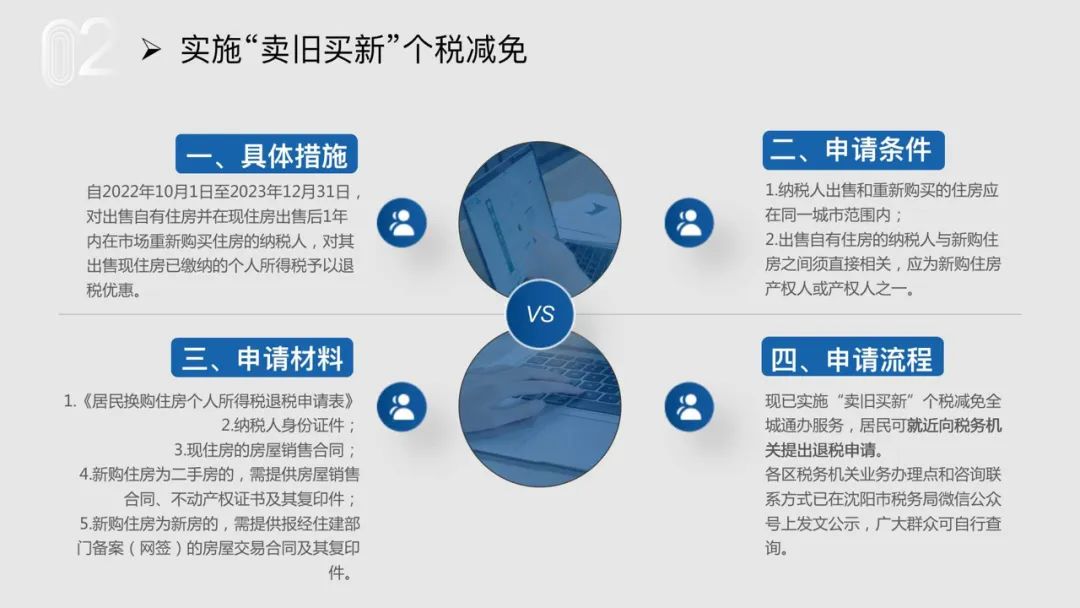 02

➢ 实施“卖旧买新”个税减免

一、具体措施

自2022年10月1日至2023年12月31日，对出售自有住房并在现住房出售后1年内在市场重新购买住房的纳税人，对其出售现住房已缴纳的个人所得税予以退税优惠。

二、申请条件

1.纳税人出售和重新购买的住房应在同一城市范围内；

2.出售自有住房的纳税人与新购住房之间须直接相关，应为新购住房产权人或产权人之一。

VS

三、申请材料

1.《居民换购住房个人所得税退税申请表》

2.纳税人身份证件；

3.现住房的房屋销售合同；

4.新购住房为二手房的，需提供房屋销售合同、不动产权证书及其复印件；

5.新购住房为新房的，需提供报经住建部门备案（网签）的房屋交易合同及其复印件。

四、申请流程

现已实施“卖旧买新”个税减免全城通办服务，居民可就近向税务机关提出退税申请。

各区税务机关业务办理点和咨询联系方式已在沈阳市税务局微信公众号上发文公示，广大群众可自行查询。